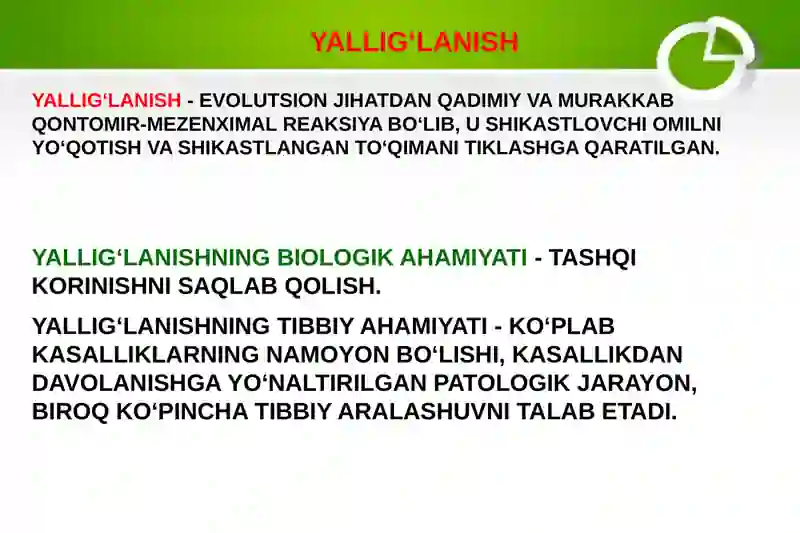 YALLIG‘LANISH

YALLIG‘LANISH - EVOLUTSION JIHATDAN QADIMIY VA MURAKKAB QONTOMIR-MEZENXIMAL REAKSIYA BO‘LIB, U SHIKASTLOVCHI OMILNI YO‘QOTISH VA SHIKASTLANGAN TO‘QIMANI TIKLASHGA QARATILGAN.

YALLIG‘LANISHNING BIOLOGIK AHAMIYATI - TASHQI KORINISHNI SAQLAB QOLISH.

YALLIG‘LANISHNING TIBBIY AHAMIYATI - KO‘PLAB KASALLIKLARNING NAMOYON BO‘LISHI, KASALLIKDAN DAVOLANISHGA YO‘NALTIRILGAN PATOLOGIK JARAYON, BIROQ KO‘PINCHA TIBBIY ARALASHUVNI TALAB ETADI.